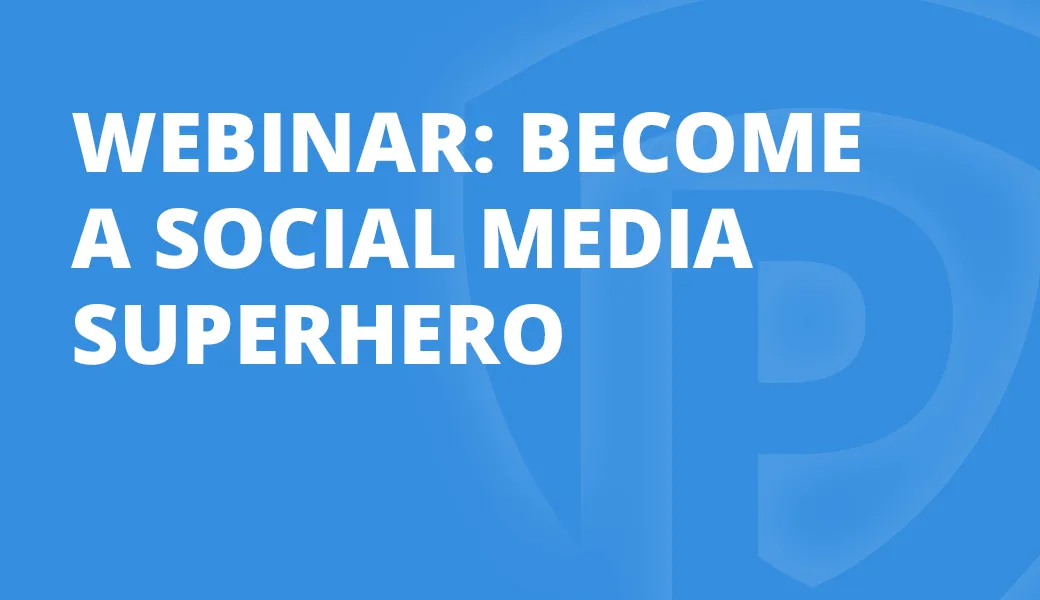 WEBINAR: BECOME A SOCIAL MEDIA SUPERHERO